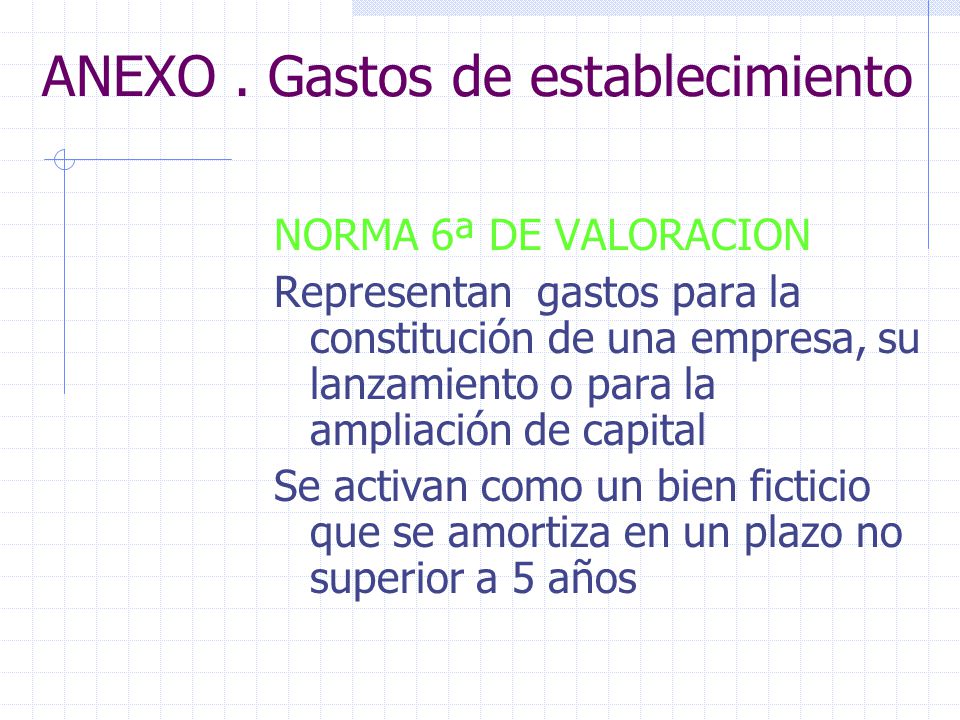 ANEXO . Gastos de establecimiento

NORMA 6ª DE VALORACION

Representan gastos para la constitución de una empresa, su lanzamiento o para la ampliación de capital

Se activan como un bien ficticio que se amortiza en un plazo no superior a 5 años